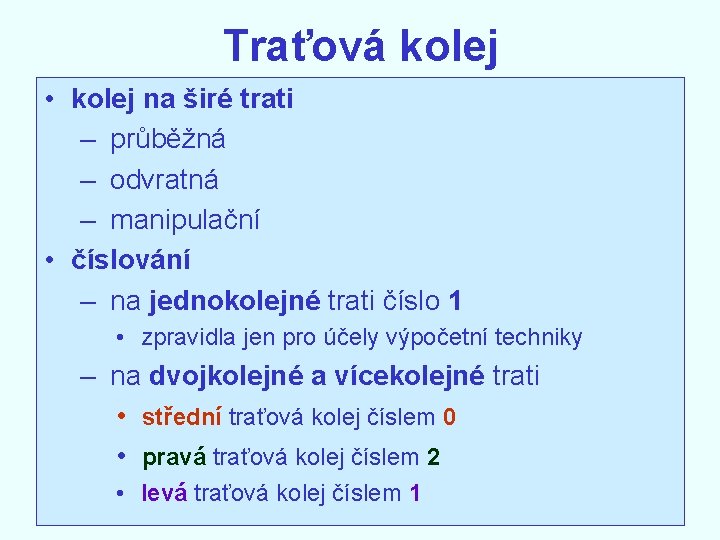 Traťová kolej

• kolej na širé trati
– průběžná
– odvratná
– manipulační
• číslování
– na jednokolejné trati číslo 1
• zpravidla jen pro účely výpočetní techniky
– na dvojkolejné a vícekolejné trati
• střední traťová kolej číslem 0
• pravá traťová kolej číslem 2
• levá traťová kolej číslem 1